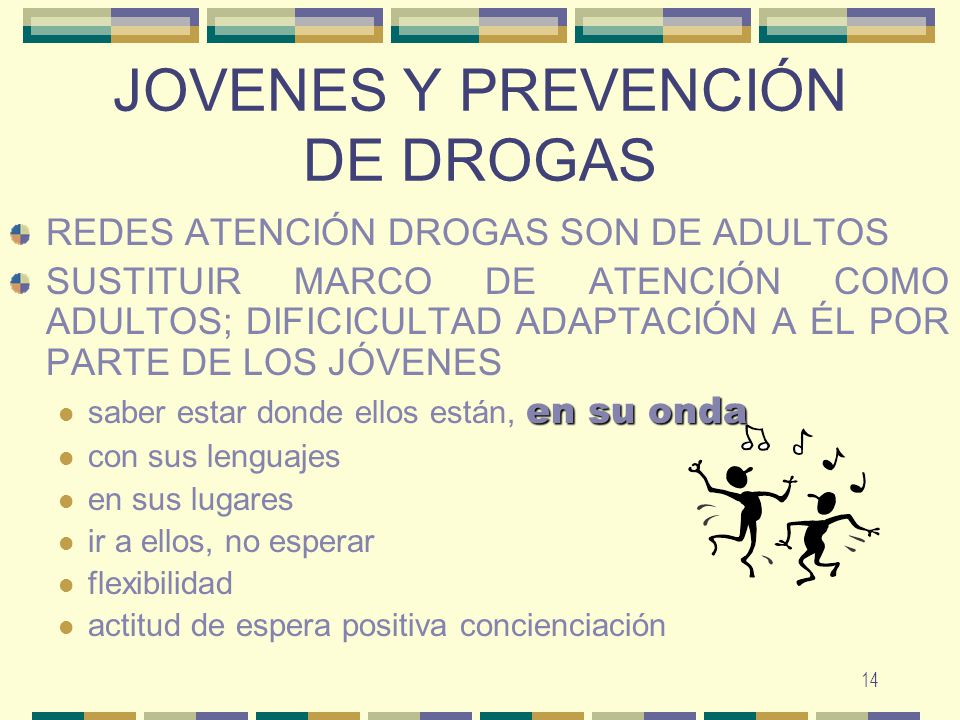 JOVENES Y PREVENCIÓN DE DROGAS

REDES ATENCIÓN DROGAS SON DE ADULTOS

SUSTITUIR MARCO DE ATENCIÓN COMO ADULTOS; DIFICICULTAD ADAPTACIÓN A ÉL POR PARTE DE LOS JÓVENES

saber estar donde ellos están, en su onda

con sus lenguajes

en sus lugares

ir a ellos, no esperar

flexibilidad

actitud de espera positiva concienciación

14